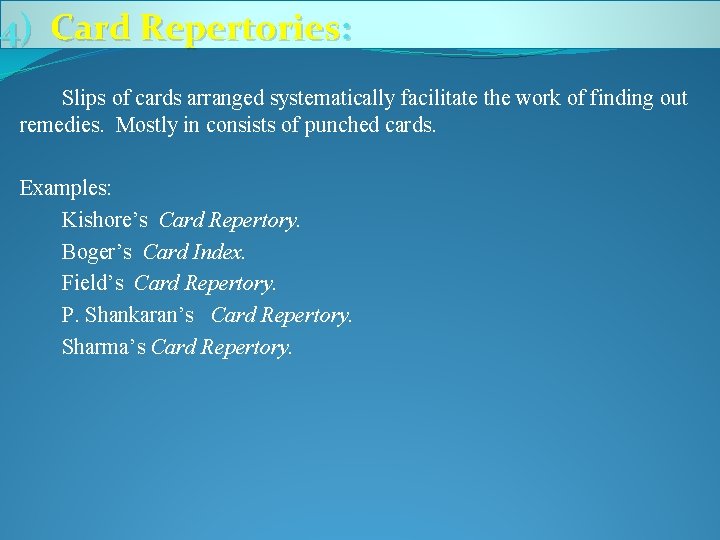 4) Card Repertories:

Slips of cards arranged systematically facilitate the work of finding out remedies. Mostly in consists of punched cards.

Examples:
Kishore's Card Repertory.
Boger's Card Index.
Field's Card Repertory.
P. Shankaran's Card Repertory.
Sharma's Card Repertory.